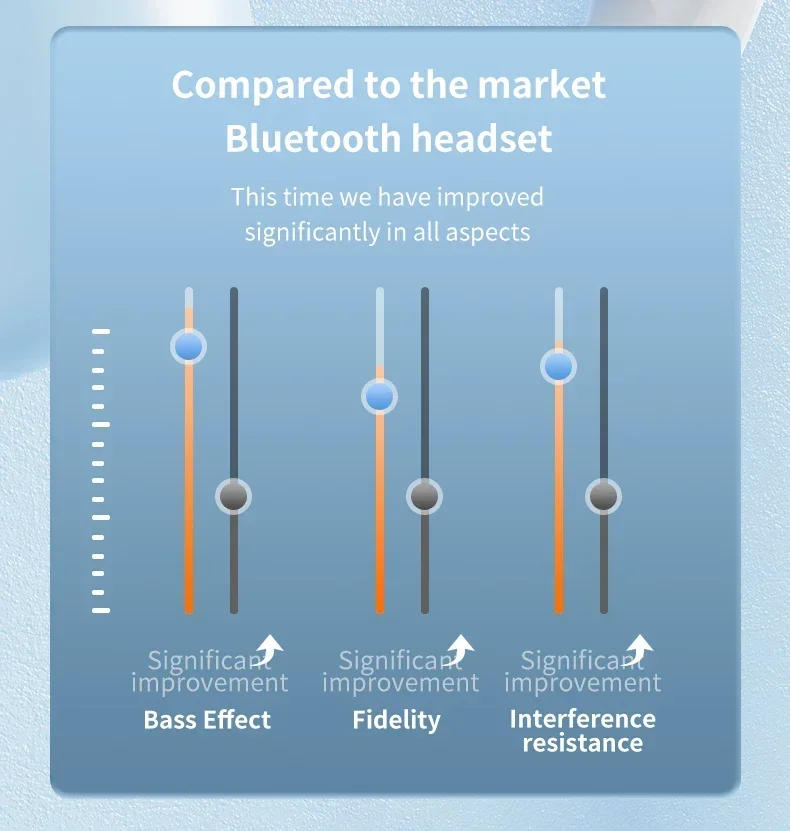 Compared to the market Bluetooth headset

This time we have improved significantly in all aspects

Significant improvement
Bass Effect

Significant improvement
Fidelity

Significant improvement
Interference resistance